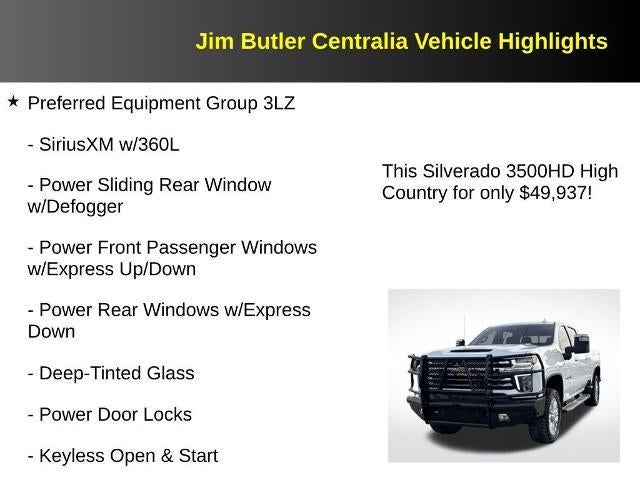 Jim Butler Centralia Vehicle Highlights

★ Preferred Equipment Group 3LZ

- SiriusXM w/360L

- Power Sliding Rear Window w/Defogger

- Power Front Passenger Windows w/Express Up/Down

- Power Rear Windows w/Express Down

- Deep-Tinted Glass

- Power Door Locks

- Keyless Open & Start

This Silverado 3500HD High Country for only $49,937!